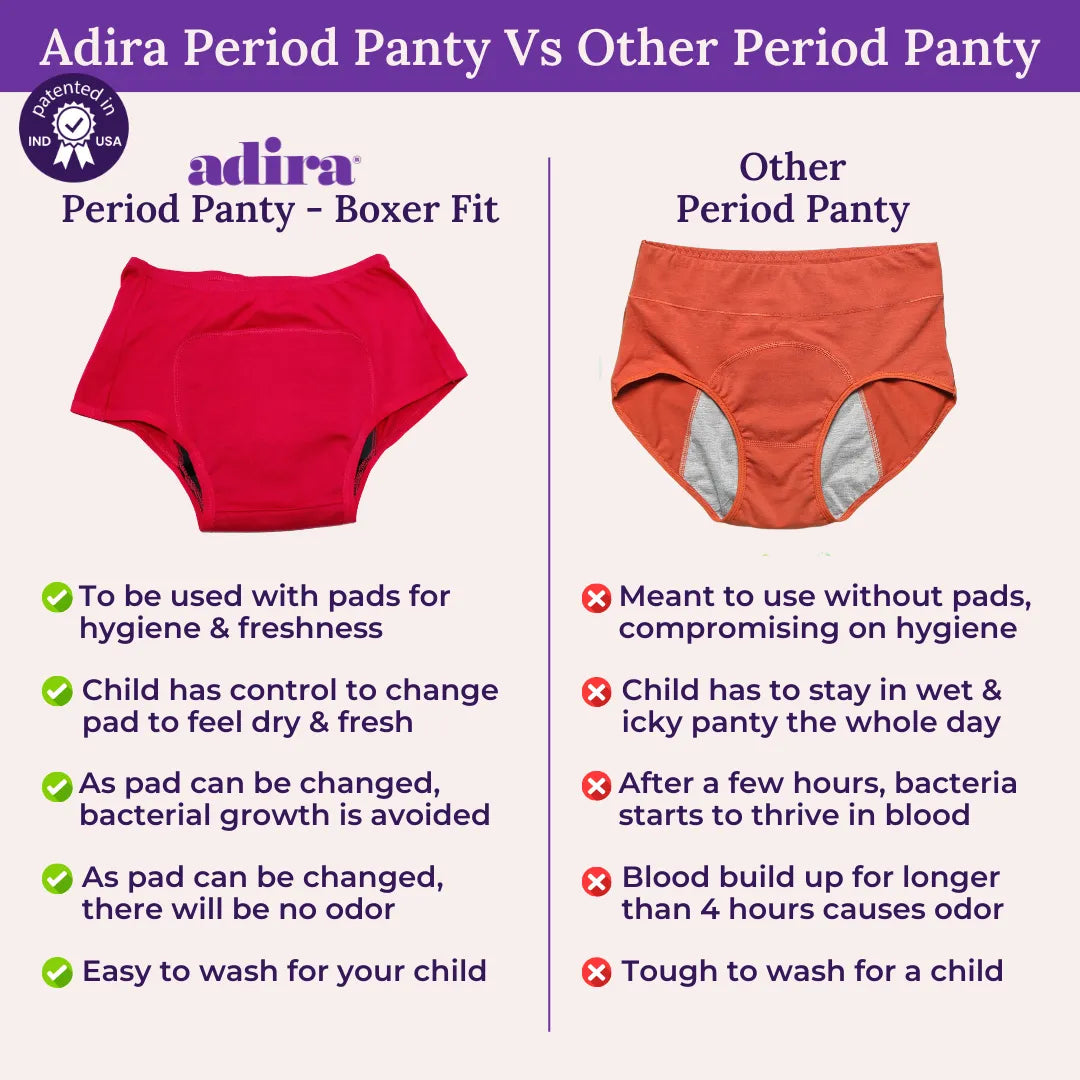 Adira Period Panty Vs Other Period Panty

patented in IND USA

adira
Period Panty - Boxer Fit

To be used with pads for hygiene & freshness

Child has control to change pad to feel dry & fresh

As pad can be changed, bacterial growth is avoided

As pad can be changed, there will be no odor

Easy to wash for your child

Other
Period Panty

Meant to use without pads, compromising on hygiene

Child has to stay in wet & icky panty the whole day

After a few hours, bacteria starts to thrive in blood

Blood build up for longer than 4 hours causes odor

Tough to wash for a child